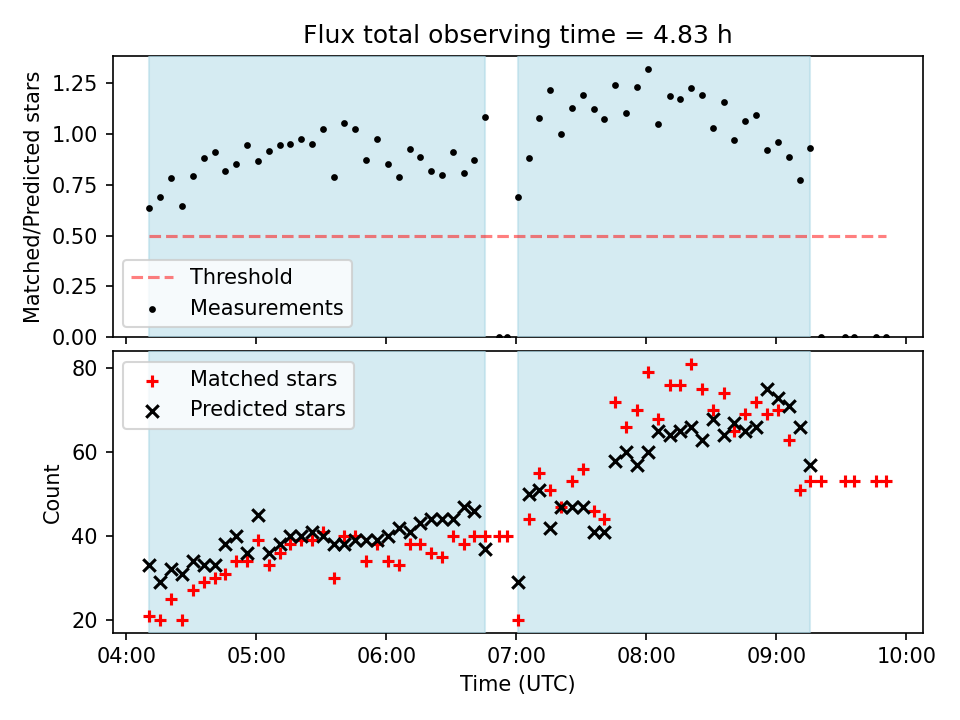 Flux total observing time = 4.83 h

Matched/Predicted stars

1.25
1.00
0.75
0.50
0.25
0.00

Threshold
Measurements

Count

80
60
40
20

Matched stars
Predicted stars

04:00 05:00 06:00 07:00 08:00 09:00 10:00

Time (UTC)